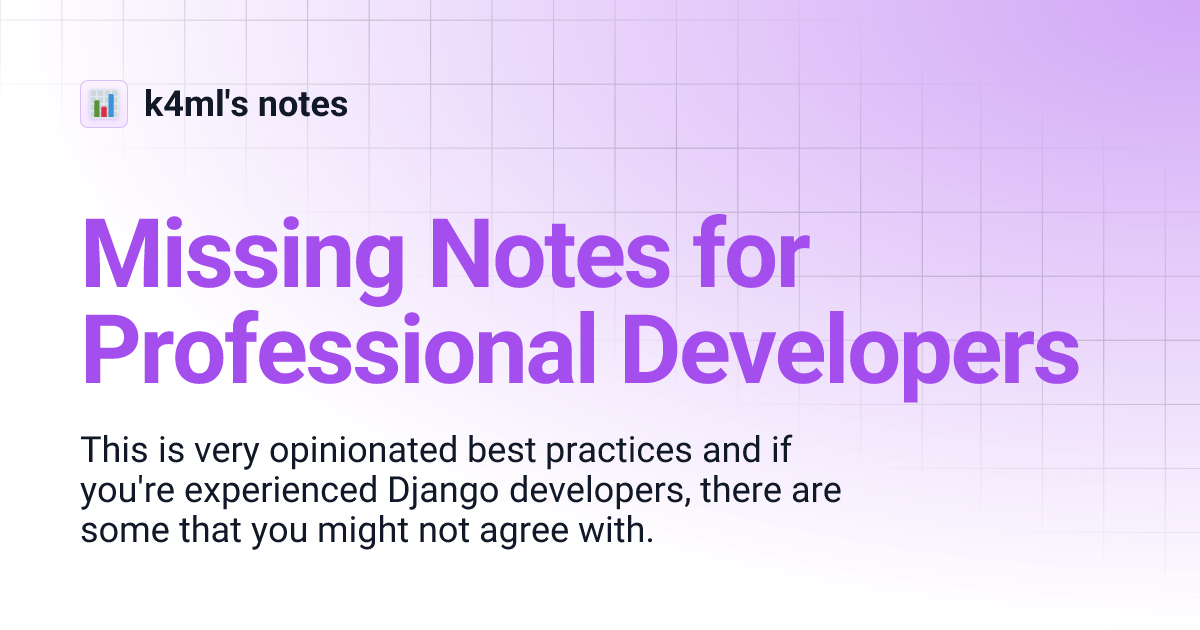 k4ml's notes

Missing Notes for Professional Developers

This is very opinionated best practices and if you're experienced Django developers, there are some that you might not agree with.